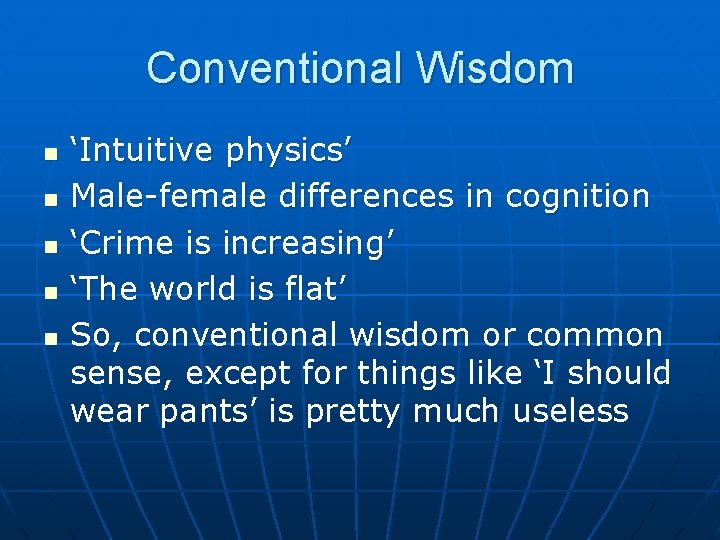 Conventional Wisdom

- ‘Intuitive physics’
- Male-female differences in cognition
- ‘Crime is increasing’
- ‘The world is flat’
- So, conventional wisdom or common sense, except for things like ‘I should wear pants’ is pretty much useless